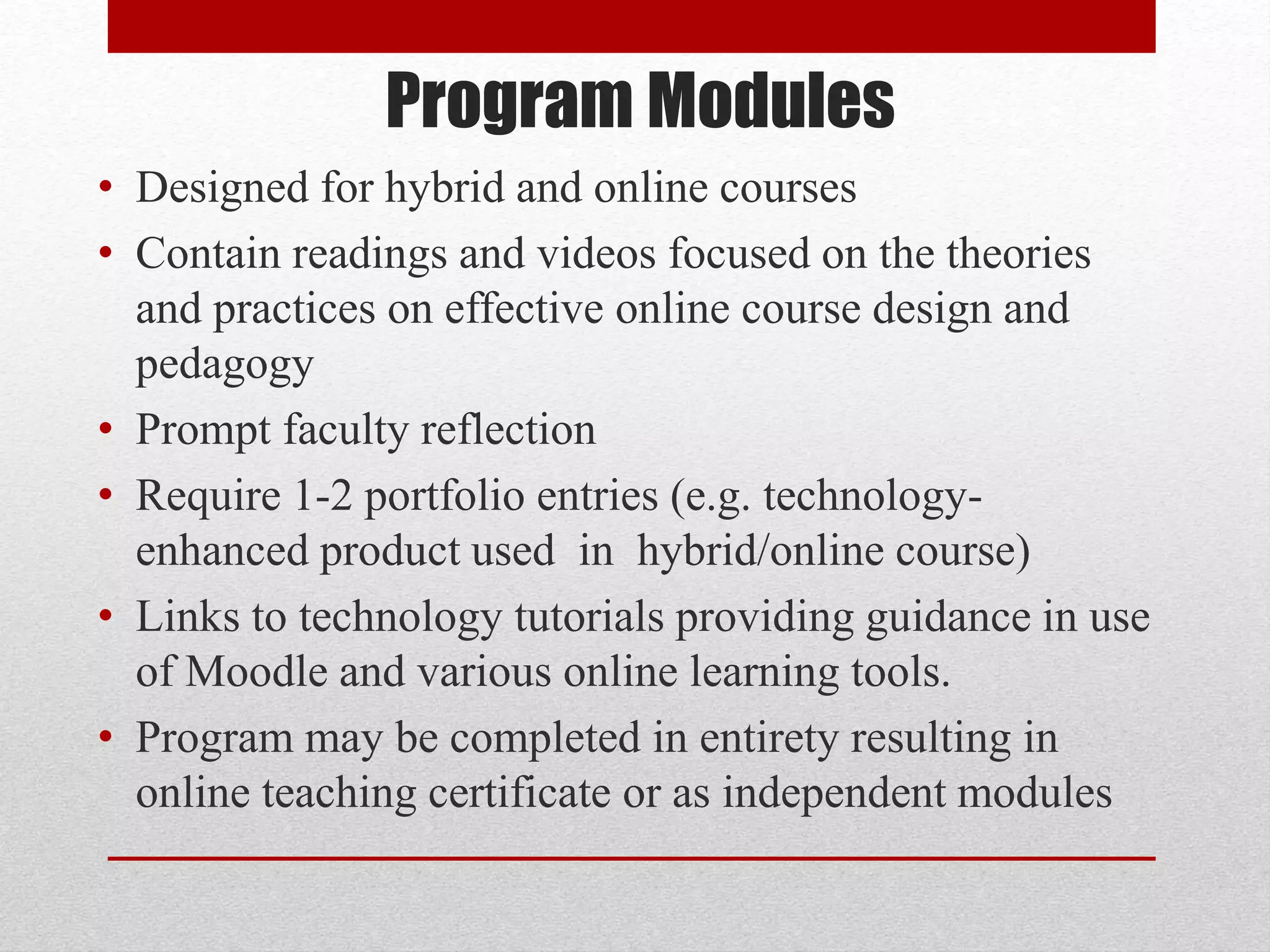 Program Modules

• Designed for hybrid and online courses
• Contain readings and videos focused on the theories and practices on effective online course design and pedagogy
• Prompt faculty reflection
• Require 1-2 portfolio entries (e.g. technology-enhanced product used in hybrid/online course)
• Links to technology tutorials providing guidance in use of Moodle and various online learning tools.
• Program may be completed in entirety resulting in online teaching certificate or as independent modules